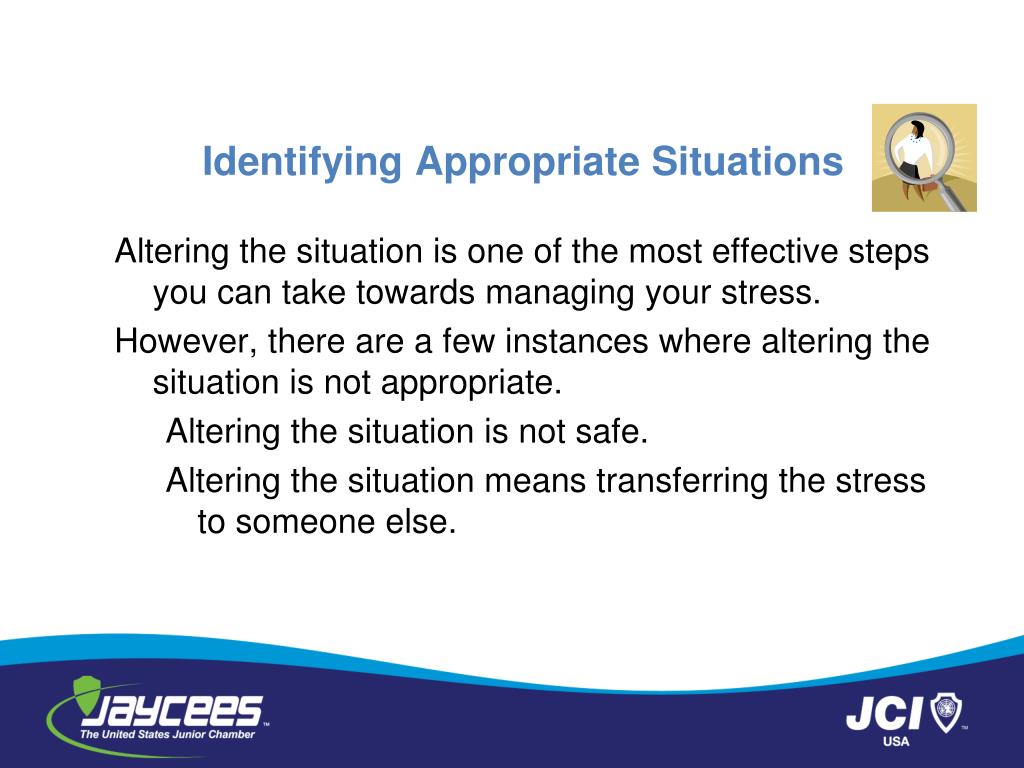 Identifying Appropriate Situations

Altering the situation is one of the most effective steps you can take towards managing your stress.

However, there are a few instances where altering the situation is not appropriate.

Altering the situation is not safe.

Altering the situation means transferring the stress to someone else.

JAYCEES™
The United States Junior Chamber

JCI™
USA